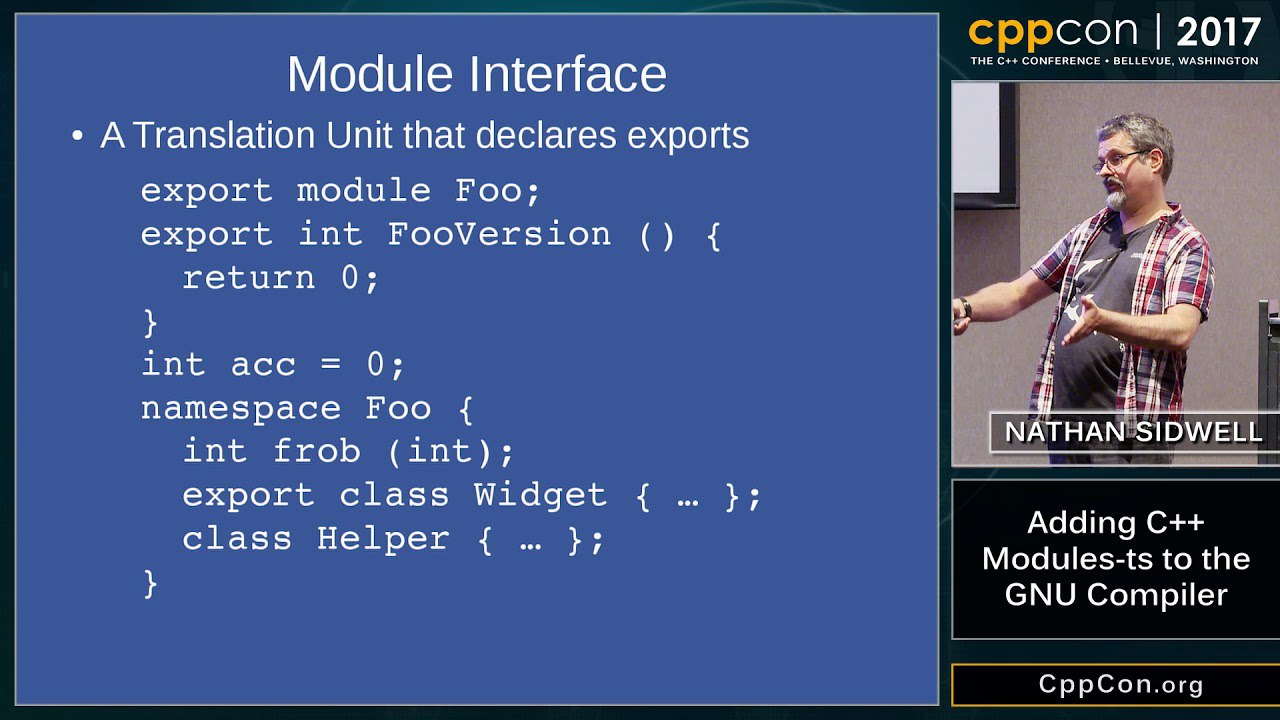 Module Interface

• A Translation Unit that declares exports

export module Foo;
export int FooVersion () {
  return 0;
}
int acc = 0;
namespace Foo {
  int frob (int);
  export class Widget { … };
  class Helper { … };
}

cppcon | 2017
THE C++ CONFERENCE • BELLEVUE, WASHINGTON

NATHAN SIDWELL

Adding C++ Modules-ts to the GNU Compiler

CppCon.org